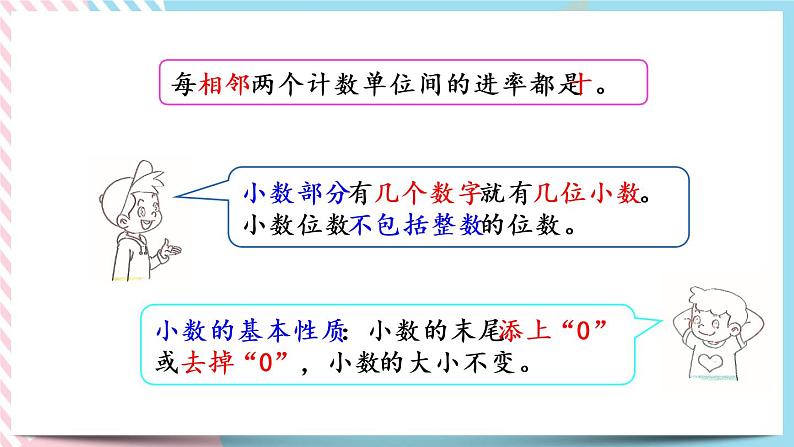 每相邻两个计数单位间的进率都是十。

小数部分有几个数字就有几位小数。小数位数不包括整数的位数。

小数的基本性质：小数的末尾添上“0”或去掉“0”，小数的大小不变。